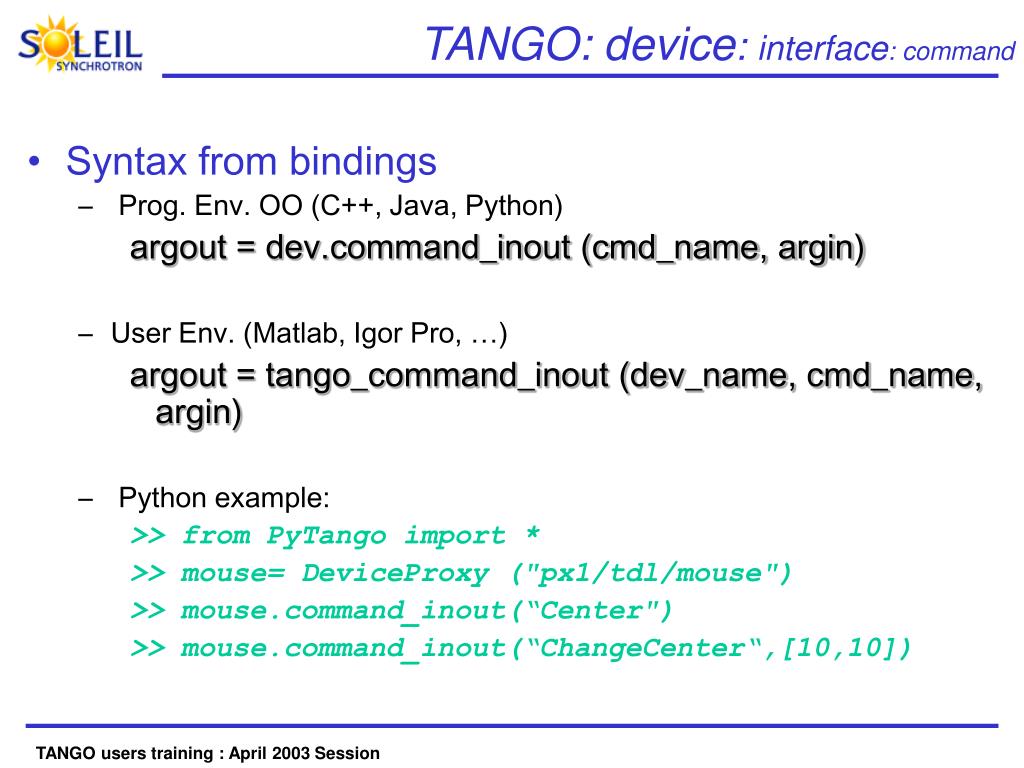 SOLEIL
SYNCHROTRON

TANGO: device: interface: command

• Syntax from bindings
– Prog. Env. OO (C++, Java, Python)
argout = dev.command_inout (cmd_name, argin)

– User Env. (Matlab, Igor Pro, …)
argout = tango_command_inout (dev_name, cmd_name, argin)

– Python example:
>> from PyTango import *
>> mouse= DeviceProxy ("px1/tdl/mouse")
>> mouse.command_inout(“Center")
>> mouse.command_inout(“ChangeCenter“,[10,10])

TANGO users training : April 2003 Session